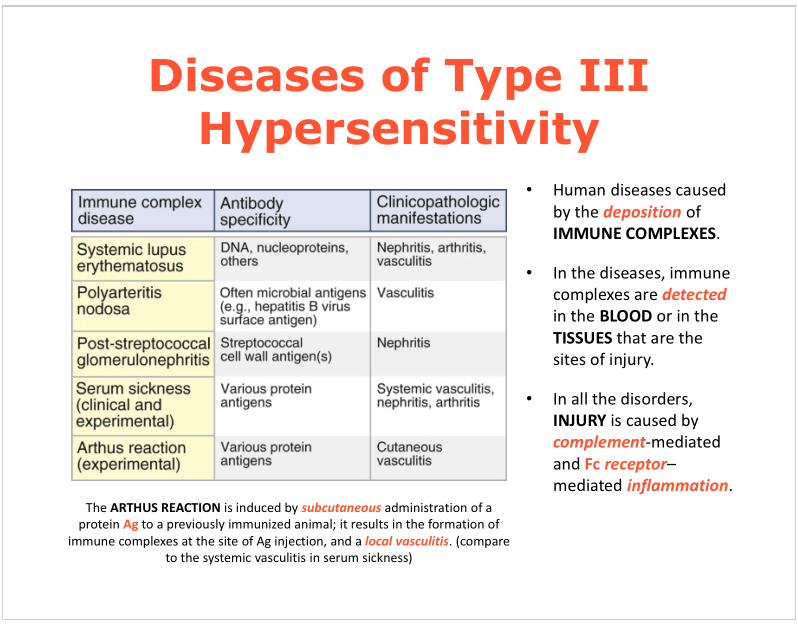 Diseases of Type III Hypersensitivity

| Immune complex disease | Antibody specificity | Clinicopathologic manifestations |
|---|---|---|
| Systemic lupus erythematosus | DNA, nucleoproteins, others | Nephritis, arthritis, vasculitis |
| Polyarteritis nodosa | Often microbial antigens (e.g., hepatitis B virus surface antigen) | Vasculitis |
| Post-streptococcal glomerulonephritis | Streptococcal cell wall antigen(s) | Nephritis |
| Serum sickness (clinical and experimental) | Various protein antigens | Systemic vasculitis, nephritis, arthritis |
| Arthus reaction (experimental) | Various protein antigens | Cutaneous vasculitis |

The ARTHUS REACTION is induced by subcutaneous administration of a protein Ag to a previously immunized animal; it results in the formation of immune complexes at the site of Ag injection, and a local vasculitis. (compare to the systemic vasculitis in serum sickness)

• Human diseases caused by the deposition of IMMUNE COMPLEXES.

• In the diseases, immune complexes are detected in the BLOOD or in the TISSUES that are the sites of injury.

• In all the disorders, INJURY is caused by complement-mediated and Fc receptor–mediated inflammation.